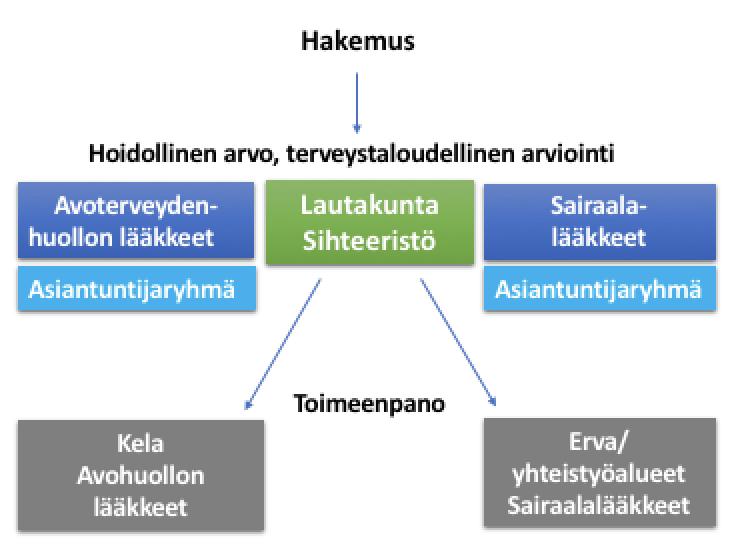 Hakemus

Hoidollinen arvo, terveystaloudellinen arviointi

Avoterveydenhuollon lääkkeet

Asiantuntijaryhmä

Lautakunta
Sihteeristö

Sairaalalääkkeet

Asiantuntijaryhmä

Toimeenpano

Kela
Avohuollon lääkkeet

Erva/
yhteistyöalueet
Sairaalalääkkeet